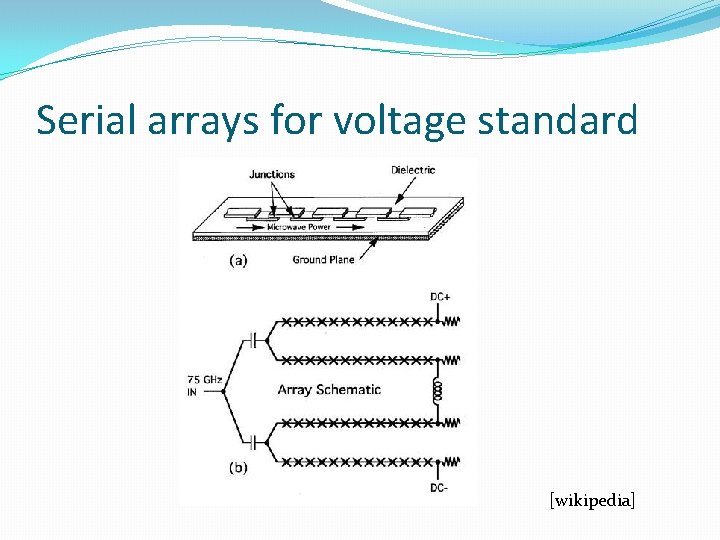 Serial arrays for voltage standard

Junctions

Dielectric

Microwave Power

(a)

Ground Plane

DC+

75 GHz IN

Array Schematic

(b)

DC-

[wikipedia]